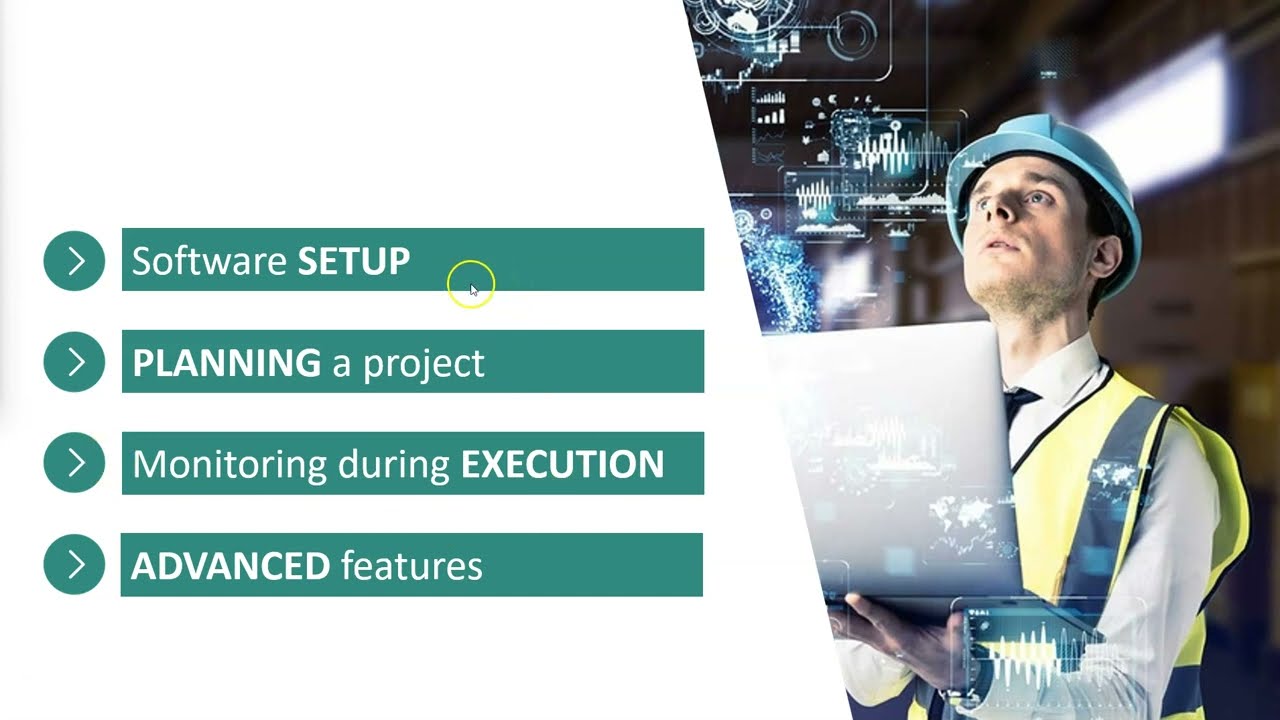 Software SETUP

PLANNING a project

Monitoring during EXECUTION

ADVANCED features